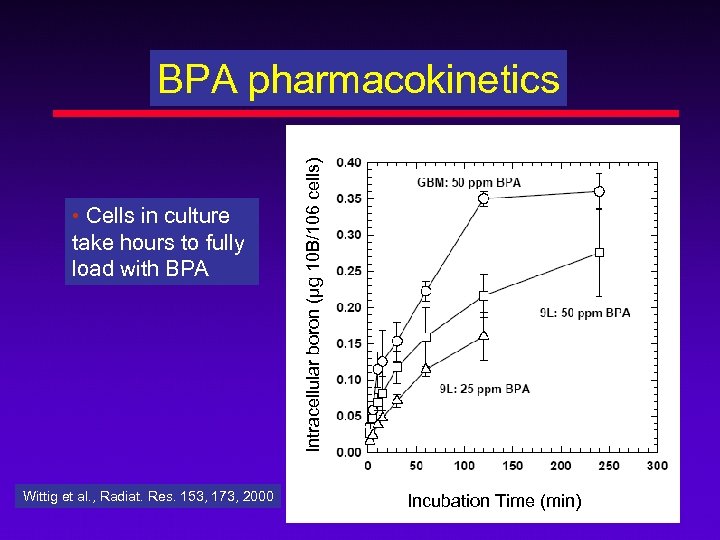 BPA pharmacokinetics

• Cells in culture take hours to fully load with BPA

Wittig et al., Radiat. Res. 153, 173, 2000

Intracellular boron (µg 10B/106 cells)

0.40
0.35
0.30
0.25
0.20
0.15
0.10
0.05
0.00

GBM: 50 ppm BPA

9L: 50 ppm BPA

9L: 25 ppm BPA

0 50 100 150 200 250 300

Incubation Time (min)